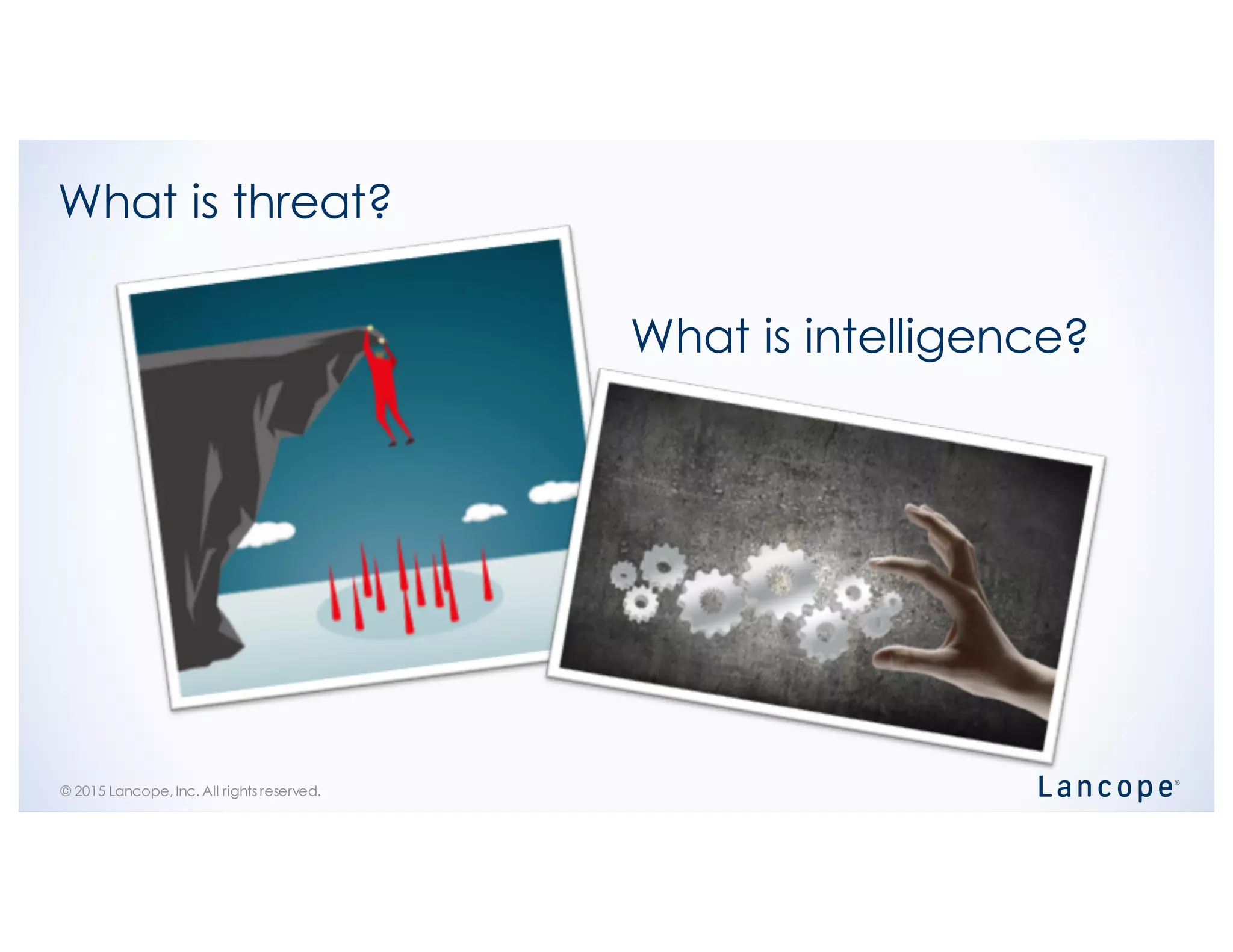 What is threat?

What is intelligence?

© 2015 Lancope, Inc. All rights reserved.

Lancope®